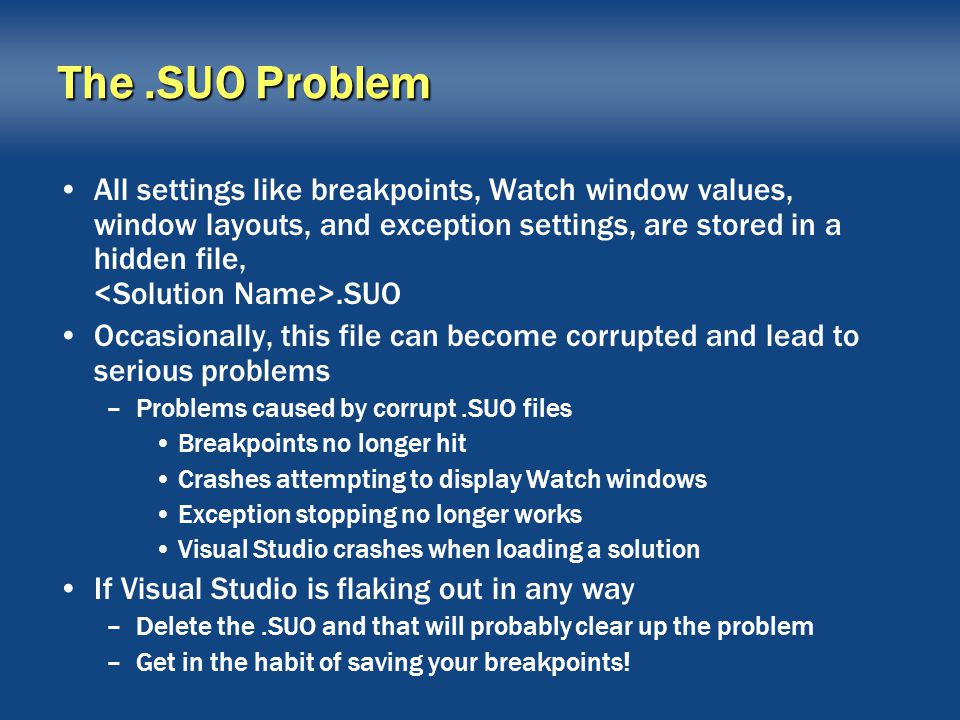 The .SUO Problem

• All settings like breakpoints, Watch window values, window layouts, and exception settings, are stored in a hidden file,
<Solution Name>.SUO

• Occasionally, this file can become corrupted and lead to serious problems
– Problems caused by corrupt .SUO files
• Breakpoints no longer hit
• Crashes attempting to display Watch windows
• Exception stopping no longer works
• Visual Studio crashes when loading a solution

• If Visual Studio is flaking out in any way
– Delete the .SUO and that will probably clear up the problem
– Get in the habit of saving your breakpoints!